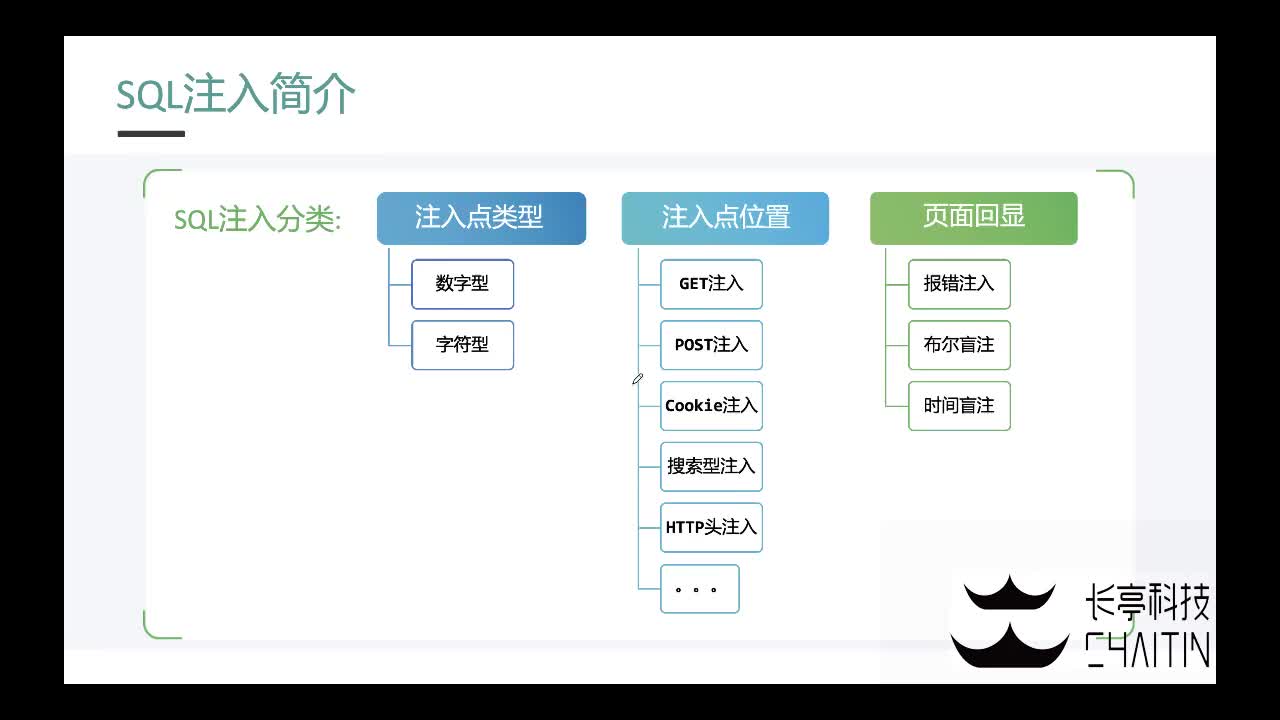 SQL注入简介

SQL注入分类:

注入点类型

数字型

字符型

注入点位置

GET注入

POST注入

Cookie注入

搜索型注入

HTTP头注入

。。。

页面回显

报错注入

布尔盲注

时间盲注

长亭科技
CHAITIN